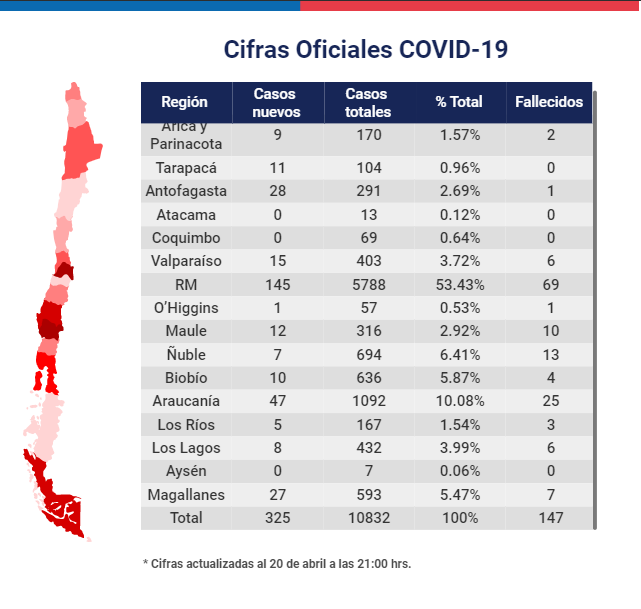 Cifras Oficiales COVID-19

| Región | Casos nuevos | Casos totales | % Total | Fallecidos |
|---|---|---|---|---|
| Arica y Parinacota | 9 | 170 | 1.57% | 2 |
| Tarapacá | 11 | 104 | 0.96% | 0 |
| Antofagasta | 28 | 291 | 2.69% | 1 |
| Atacama | 0 | 13 | 0.12% | 0 |
| Coquimbo | 0 | 69 | 0.64% | 0 |
| Valparaíso | 15 | 403 | 3.72% | 6 |
| RM | 145 | 5788 | 53.43% | 69 |
| O'Higgins | 1 | 57 | 0.53% | 1 |
| Maule | 12 | 316 | 2.92% | 10 |
| Ñuble | 7 | 694 | 6.41% | 13 |
| Biobío | 10 | 636 | 5.87% | 4 |
| Araucanía | 47 | 1092 | 10.08% | 25 |
| Los Ríos | 5 | 167 | 1.54% | 3 |
| Los Lagos | 8 | 432 | 3.99% | 6 |
| Aysén | 0 | 7 | 0.06% | 0 |
| Magallanes | 27 | 593 | 5.47% | 7 |
| Total | 325 | 10832 | 100% | 147 |

* Cifras actualizadas al 20 de abril a las 21:00 hrs.